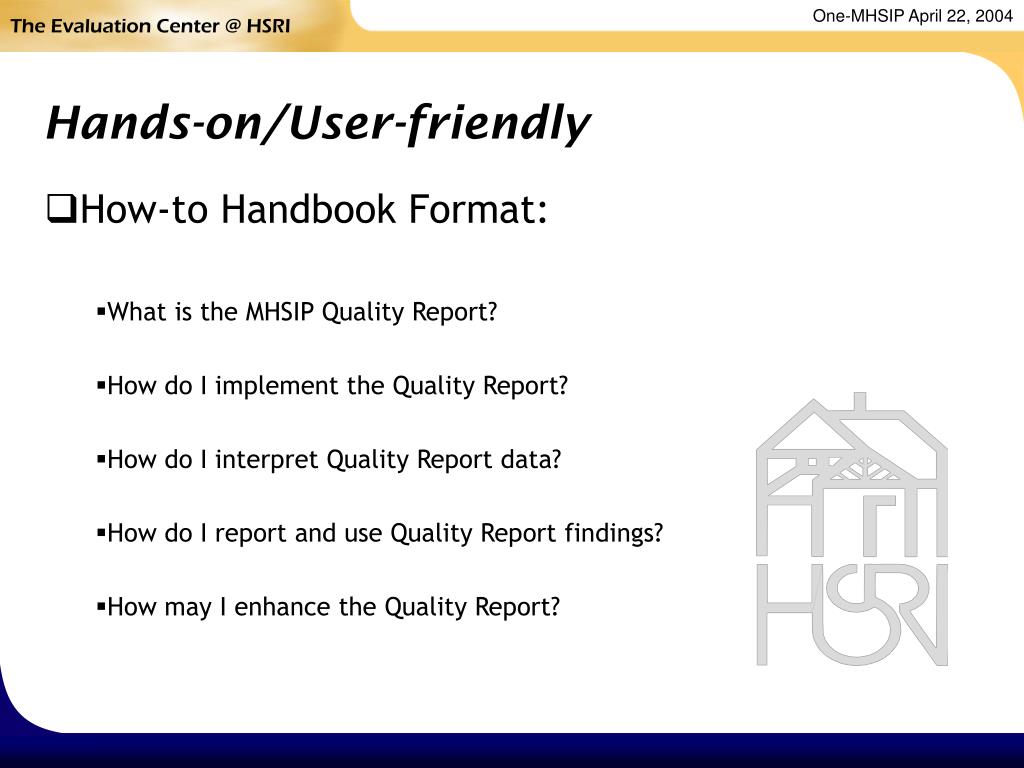 The Evaluation Center @ HSRI

One-MHSIP April 22, 2004

Hands-on/User-friendly

❑How-to Handbook Format:

▪What is the MHSIP Quality Report?

▪How do I implement the Quality Report?

▪How do I interpret Quality Report data?

▪How do I report and use Quality Report findings?

▪How may I enhance the Quality Report?

HSRI